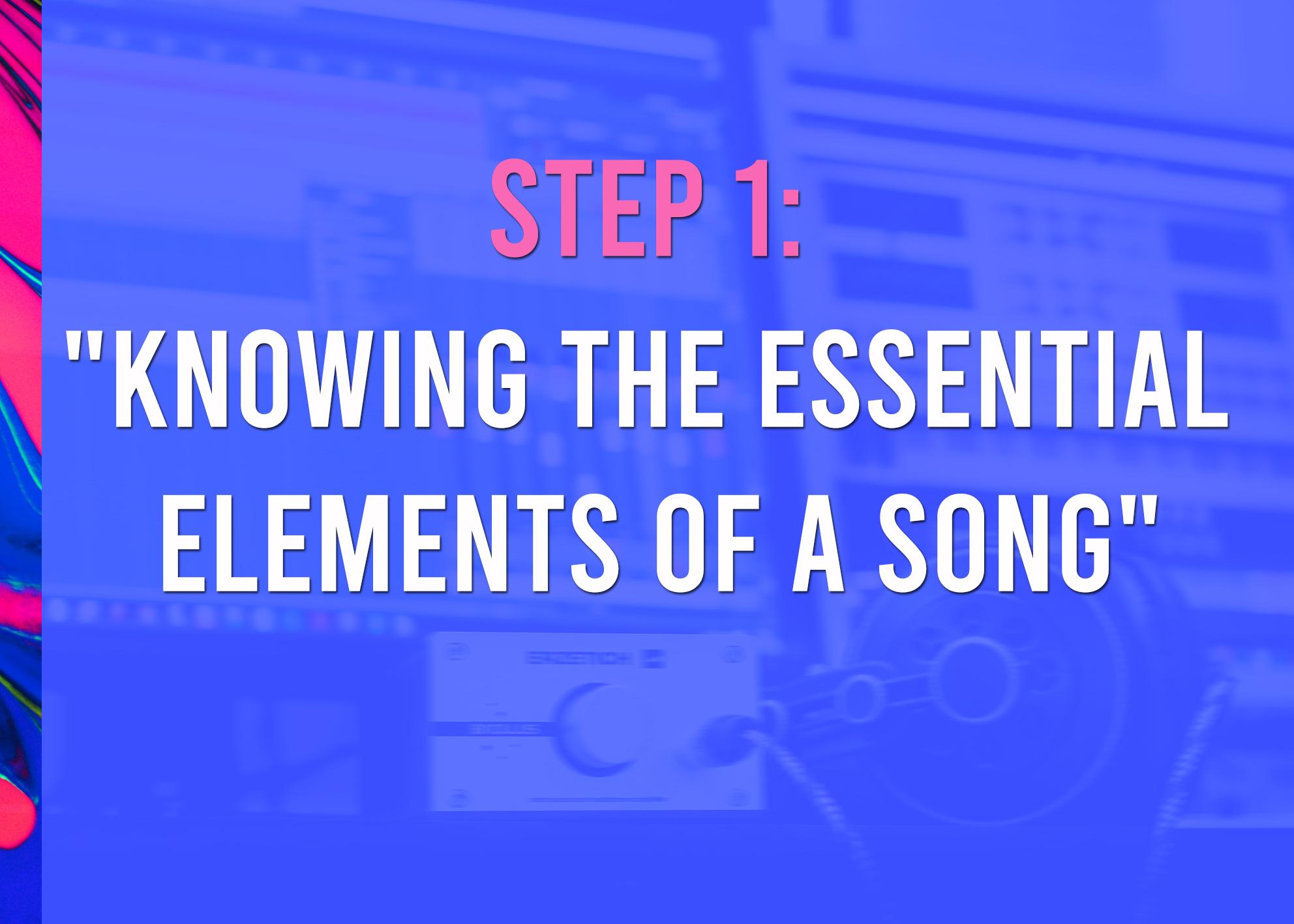 STEP 1:

"KNOWING THE ESSENTIAL ELEMENTS OF A SONG"